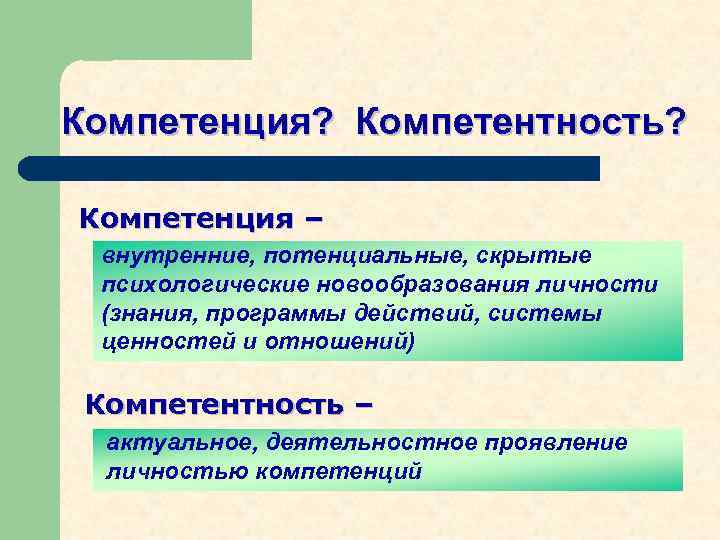 Компетенция? Компетентность?

Компетенция –

внутренние, потенциальные, скрытые психологические новообразования личности (знания, программы действий, системы ценностей и отношений)

Компетентность –

актуальное, деятельностное проявление личностью компетенций